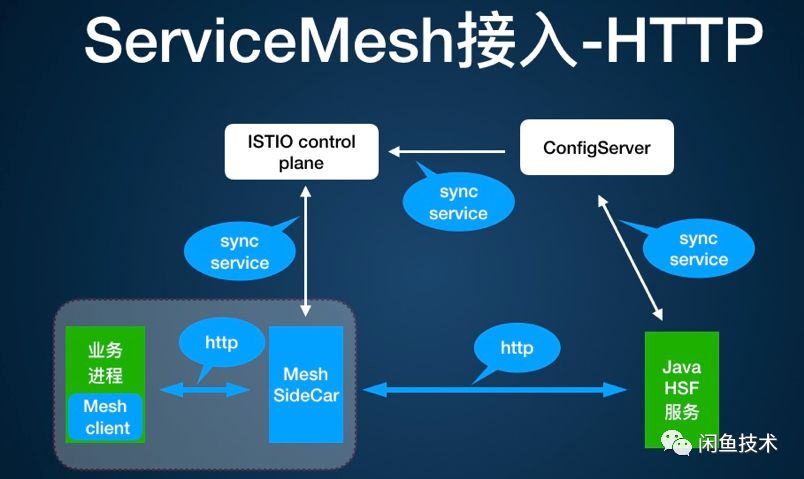 ServiceMesh接入-HTTP

ISTIO control plane

ConfigServer

sync service

sync service

sync service

业务进程

Mesh client

http

Mesh SideCar

http

Java HSF 服务

闲鱼技术